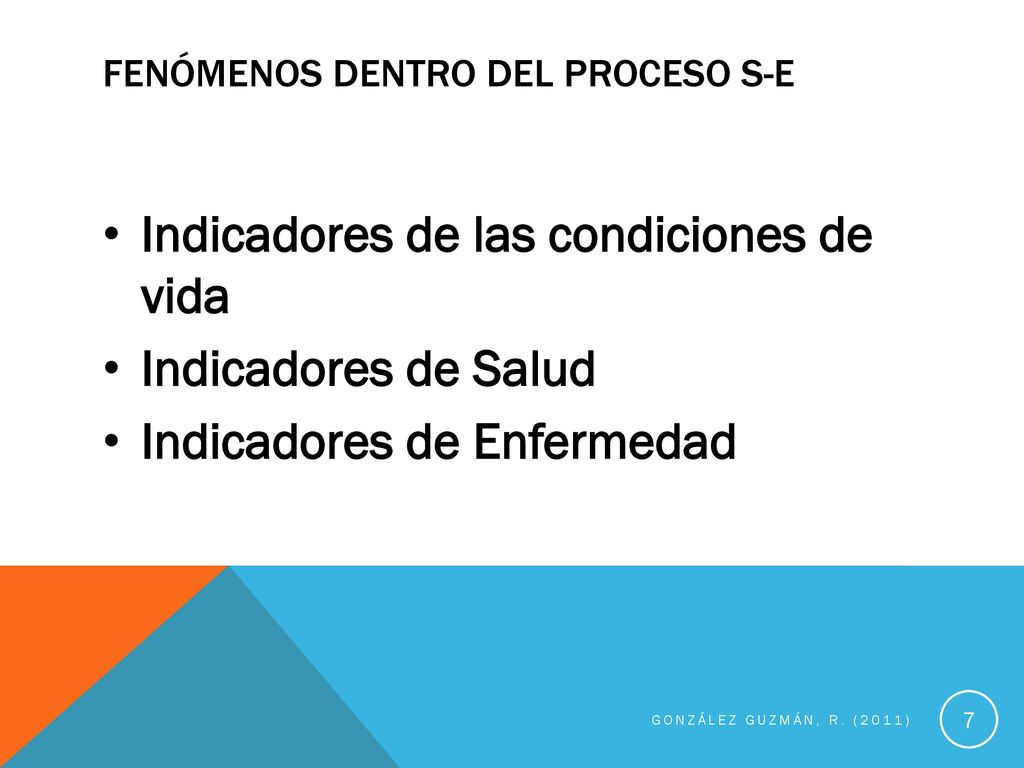 FENÓMENOS DENTRO DEL PROCESO S-E

• Indicadores de las condiciones de vida
• Indicadores de Salud
• Indicadores de Enfermedad

GONZÁLEZ GUZMÁN, R. (2011)

7